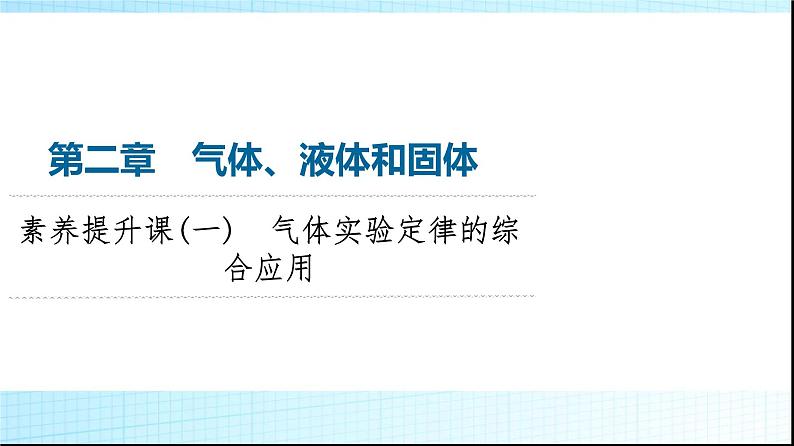 第二章　气体、液体和固体

素养提升课(一)　气体实验定律的综合应用